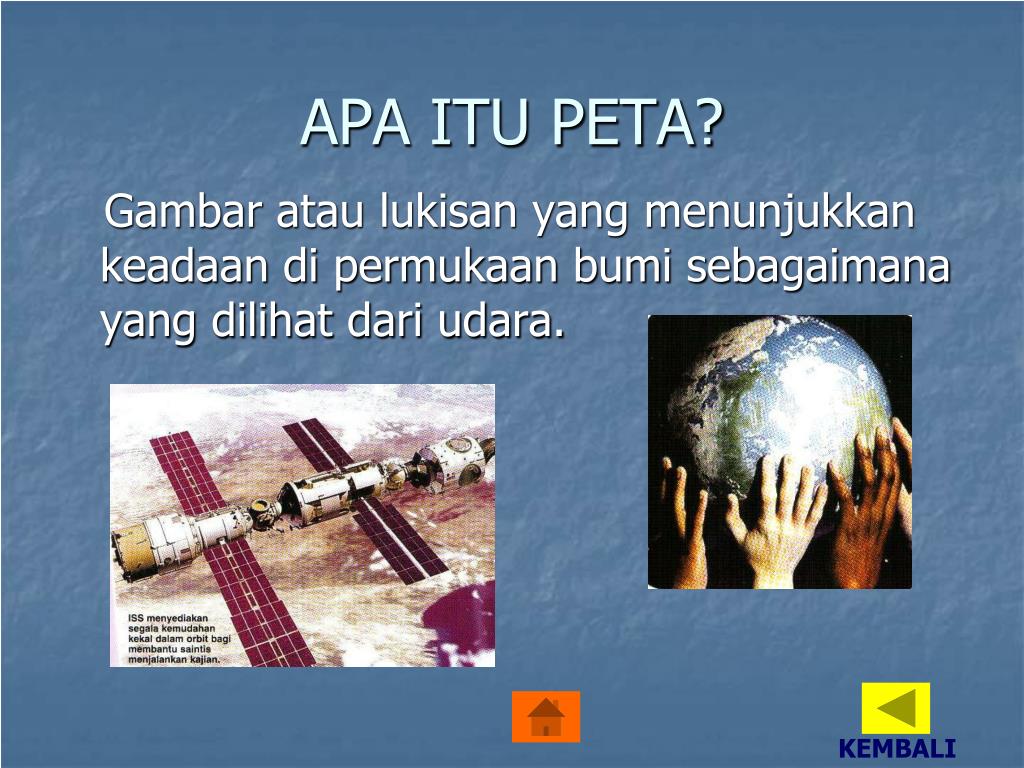 APA ITU PETA?

Gambar atau lukisan yang menunjukkan keadaan di permukaan bumi sebagaimana yang dilihat dari udara.

ISS menyediakan segala kemudahan kekal dalam orbit bagi membantu saintis menjalankan kajian.

KEMBALI